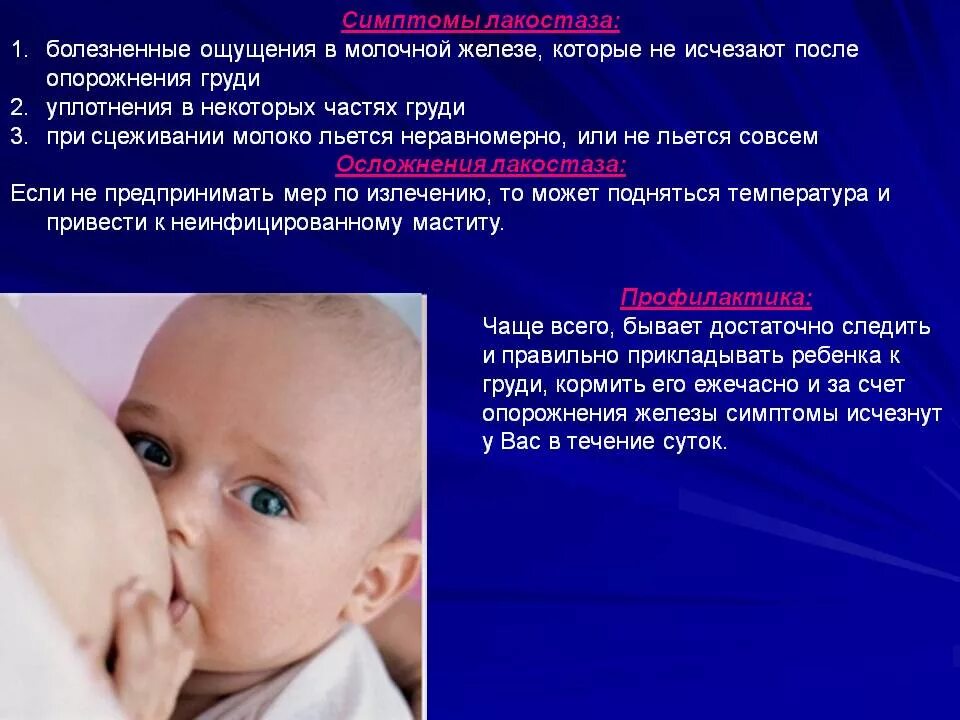 Симптомы лакостаза:
1. болезненные ощущения в молочной железе, которые не исчезают после опорожнения груди
2. уплотнения в некоторых частях груди
3. при сцеживании молоко льется неравномерно, или не льется совсем

Осложнения лакостаза:
Если не предпринимать мер по излечению, то может подняться температура и привести к неинфицированному маститу.

Профилактика:
Чаще всего, бывает достаточно следить и правильно прикладывать ребенка к груди, кормить его ежечасно и за счет опорожнения железы симптомы исчезнут у Вас в течение суток.